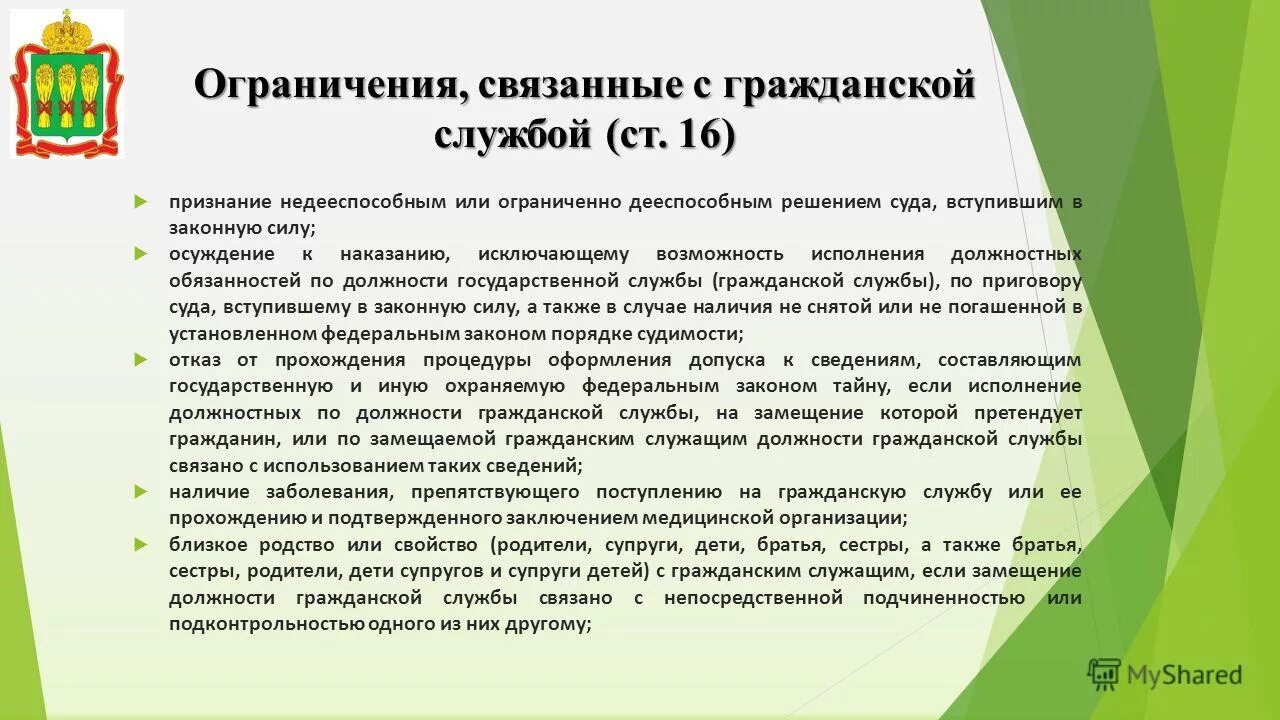 Ограничения, связанные с гражданской службой (ст. 16)

признание недееспособным или ограниченно дееспособным решением суда, вступившим в законную силу;

осуждение к наказанию, исключающему возможность исполнения должностных обязанностей по должности государственной службы (гражданской службы), по приговору суда, вступившему в законную силу, а также в случае наличия не снятой или не погашенной в установленном федеральным законом порядке судимости;

отказ от прохождения процедуры оформления допуска к сведениям, составляющим государственную и иную охраняемую федеральным законом тайну, если исполнение должностных по должности гражданской службы, на замещение которой претендует гражданин, или по замещаемой гражданским служащим должности гражданской службы связано с использованием таких сведений;

наличие заболевания, препятствующего поступлению на гражданскую службу или ее прохождению и подтвержденного заключением медицинской организации;

близкое родство или свойство (родители, супруги, дети, братья, сестры, а также братья, сестры, родители, дети супругов и супруги детей) с гражданским служащим, если замещение должности гражданской службы связано с непосредственной подчиненностью или подконтрольностью одного из них другому;

MyShared